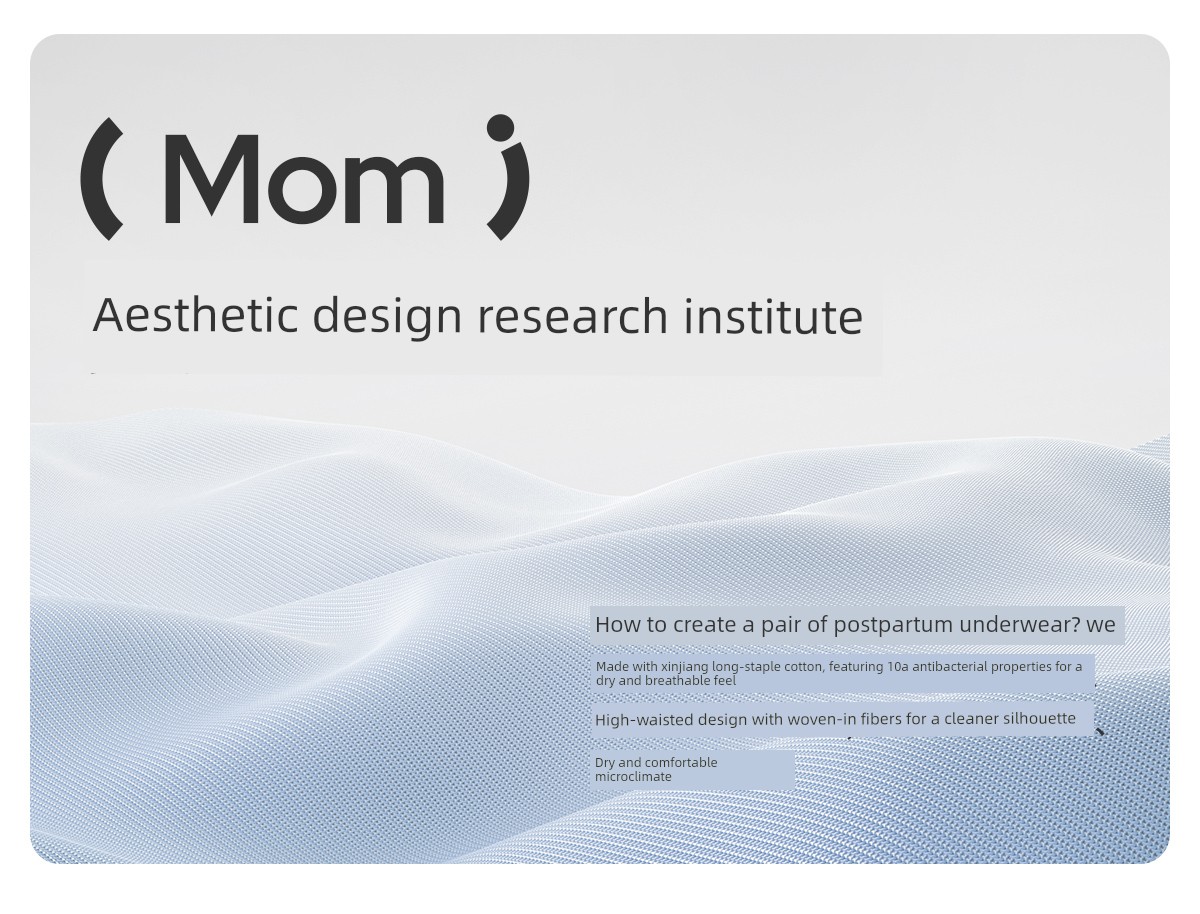 ( Mom )

Aesthetic design research institute

How to create a pair of postpartum underwear? we

Made with xinjiang long-staple cotton, featuring 10a antibacterial properties for a dry and breathable feel

High-waisted design with woven-in fibers for a cleaner silhouette

Dry and comfortable microclimate